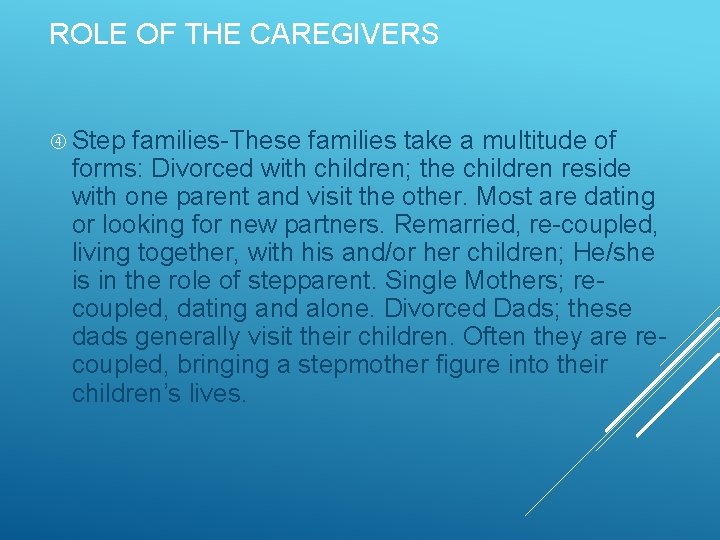 ROLE OF THE CAREGIVERS

④ Step families-These families take a multitude of forms: Divorced with children; the children reside with one parent and visit the other. Most are dating or looking for new partners. Remarried, re-coupled, living together, with his and/or her children; He/she is in the role of stepparent. Single Mothers; re-coupled, dating and alone. Divorced Dads; these dads generally visit their children. Often they are re-coupled, bringing a stepmother figure into their children's lives.